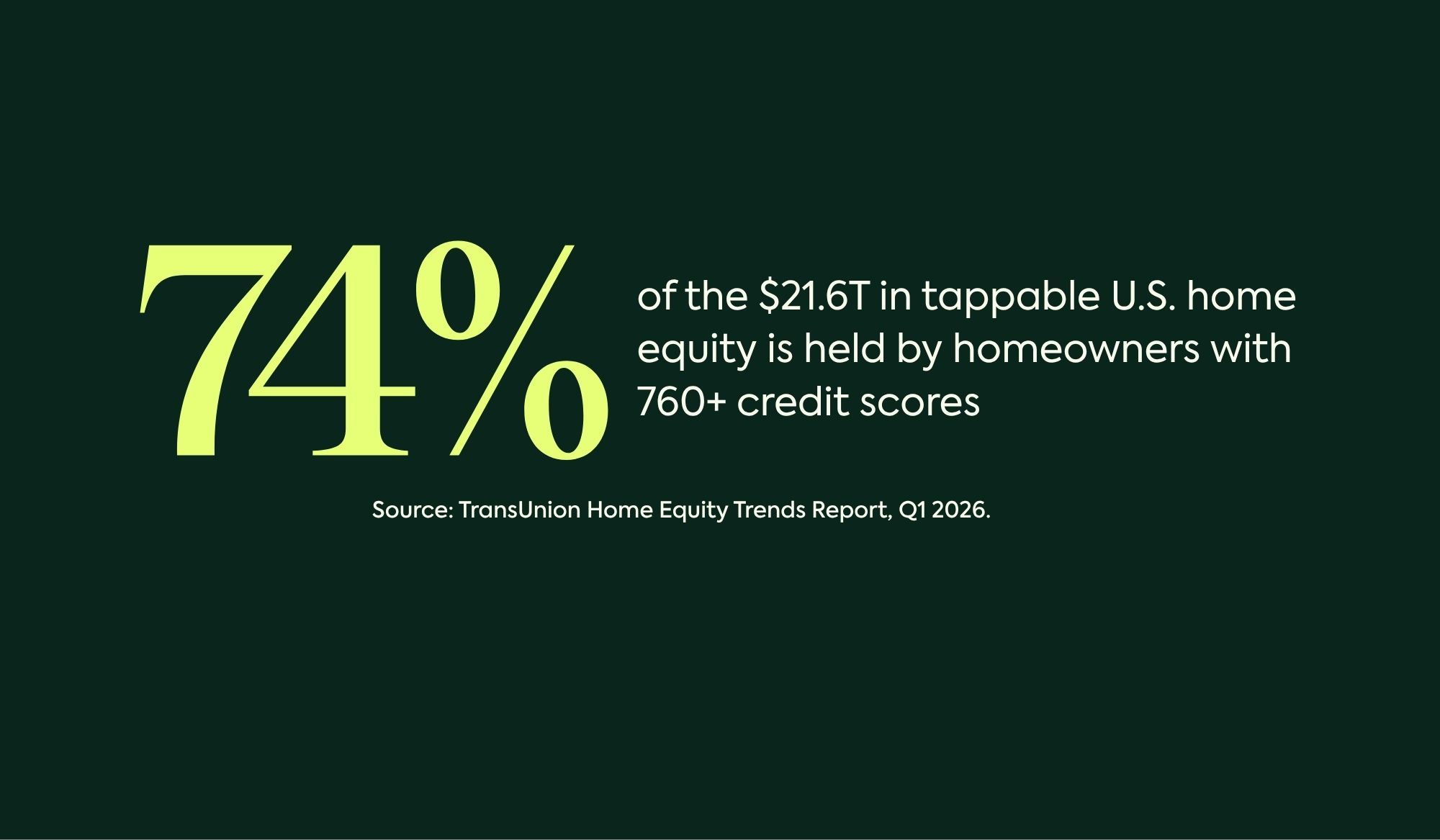 74%

of the \$21.6T in tappable U.S. home equity is held by homeowners with 760+ credit scores

Source: TransUnion Home Equity Trends Report, Q1 2026.